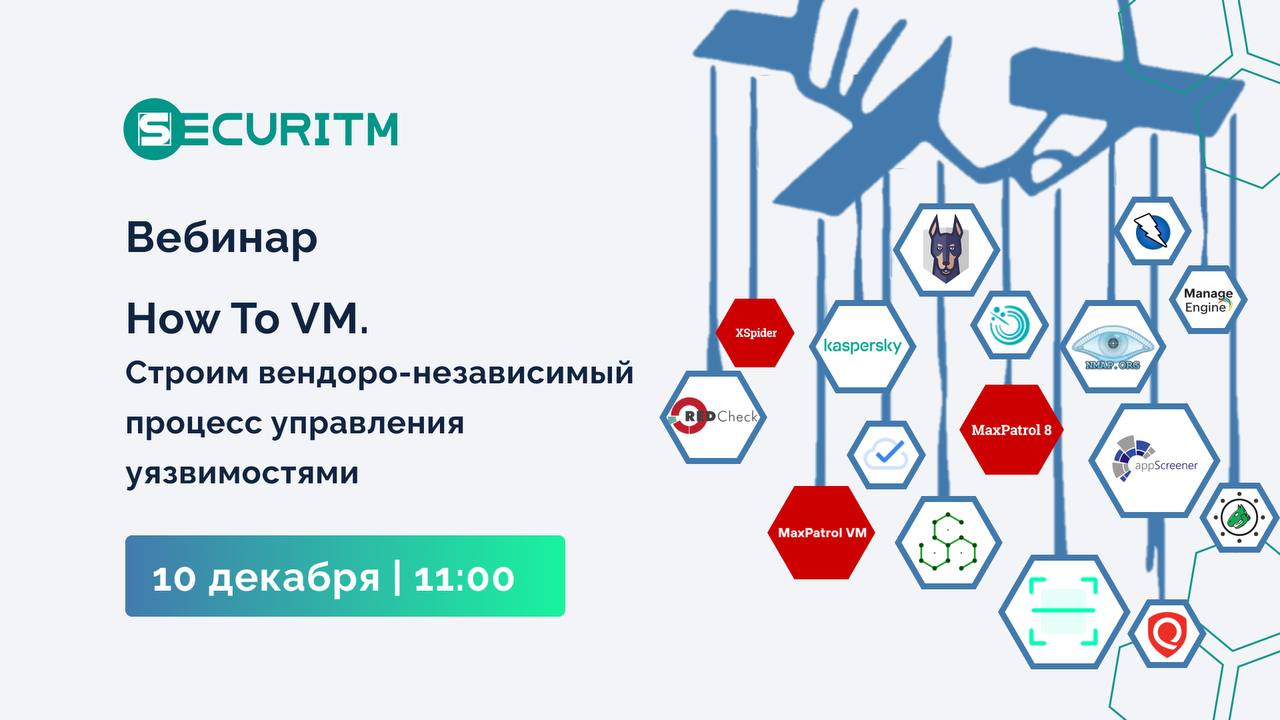 SECURITM

Вебинар

How To VM.
Строим вендоро-независимый процесс управления уязвимостями

10 декабря | 11:00

XSpider
kaspersky
REDCheck
MaxPatrol 8
MaxPatrol VM
Manage Engine
NMAP.ORG
appScreener